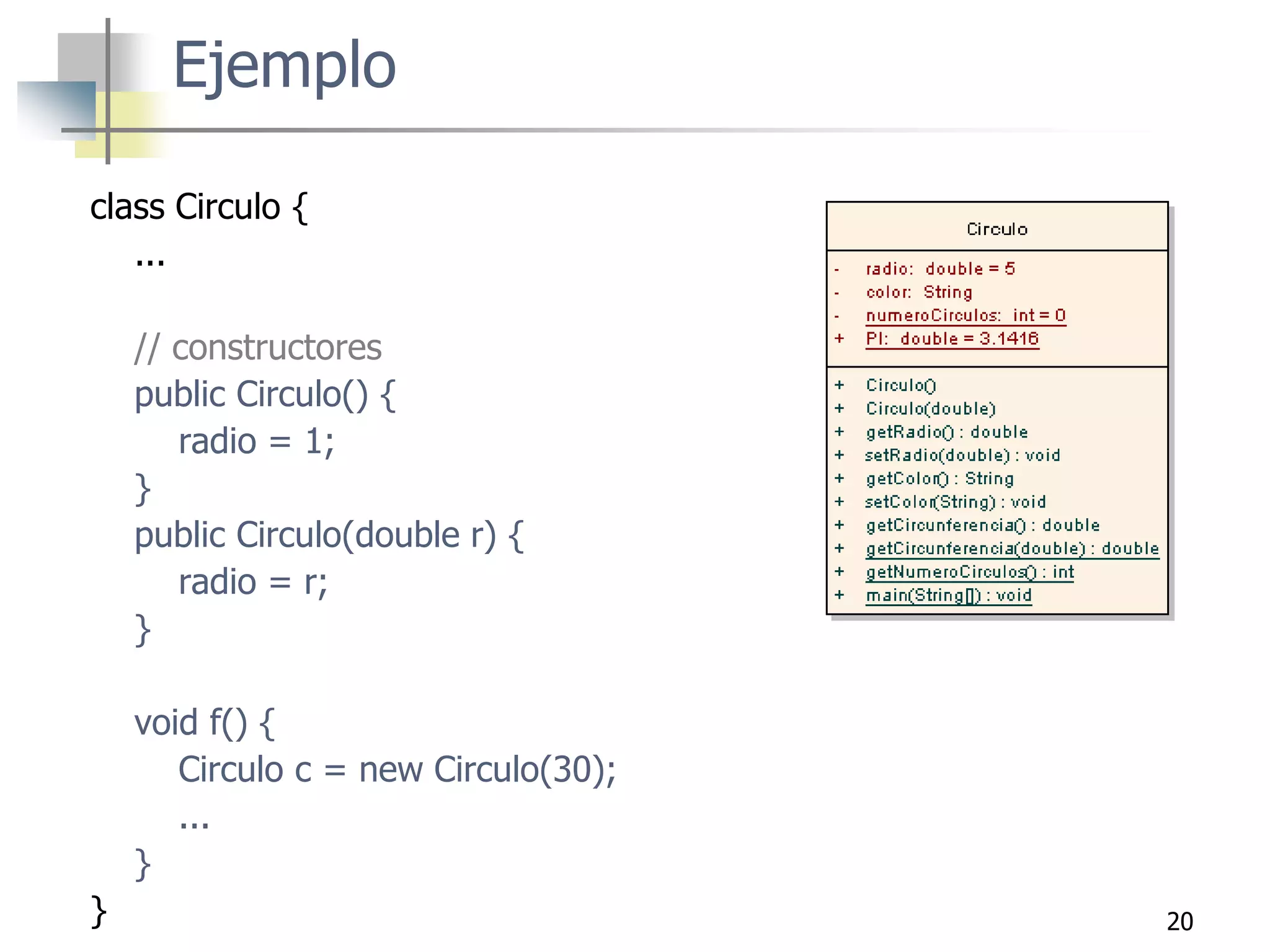 Ejemplo

class Circulo {
...

// constructores
public Circulo() {
radio = 1;
}
public Circulo(double r) {
radio = r;
}

void f() {
Circulo c = new Circulo(30);
...
}
}

Circulo

- radio: double = 5
- color: String
- numeroCirculos: int = 0
+ PI: double = 3.1416

+ Circulo()
+ Circulo(double)
+ getRadio() : double
+ setRadio(double) : void
+ getColor() : String
+ setColor(String) : void
+ getCircunferencia() : double
+ getCircunferencia(double) : double
+ getNumeroCirculos() : int
+ main(String[]) : void

20